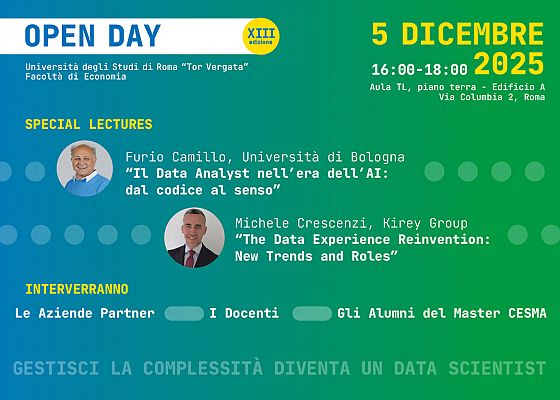 OPEN DAY

XIII edizione

Università degli Studi di Roma "Tor Vergata"
Facoltà di Economia

5 DICEMBRE 2025
16:00-18:00
Aula TL, piano terra - Edificio A
Via Columbia 2, Roma

SPECIAL LECTURES

Furio Camillo, Università di Bologna
"Il Data Analyst nell'era dell'AI: dal codice al senso"

Michele Crescenzi, Kirey Group
"The Data Experience Reinvention: New Trends and Roles"

INTERVERRANNO

Le Aziende Partner I Docenti Gli Alumni del Master CESMA

GESTISCI LA COMPLESSITÀ DIVENTA UN DATA SCIENTIST